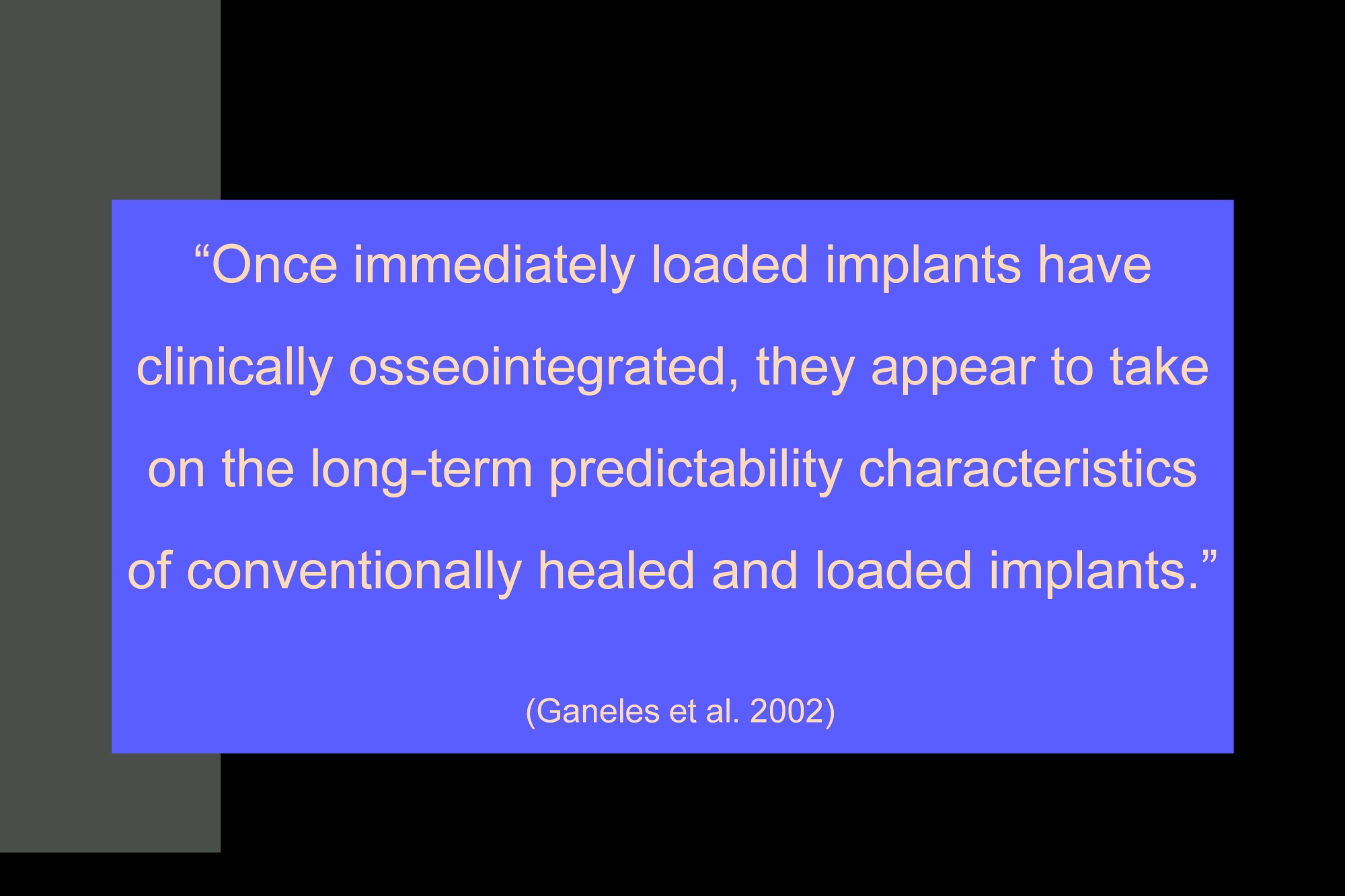 “Once immediately loaded implants have clinically osseointegrated, they appear to take on the long-term predictability characteristics of conventionally healed and loaded implants.”

(Ganeles et al. 2002)